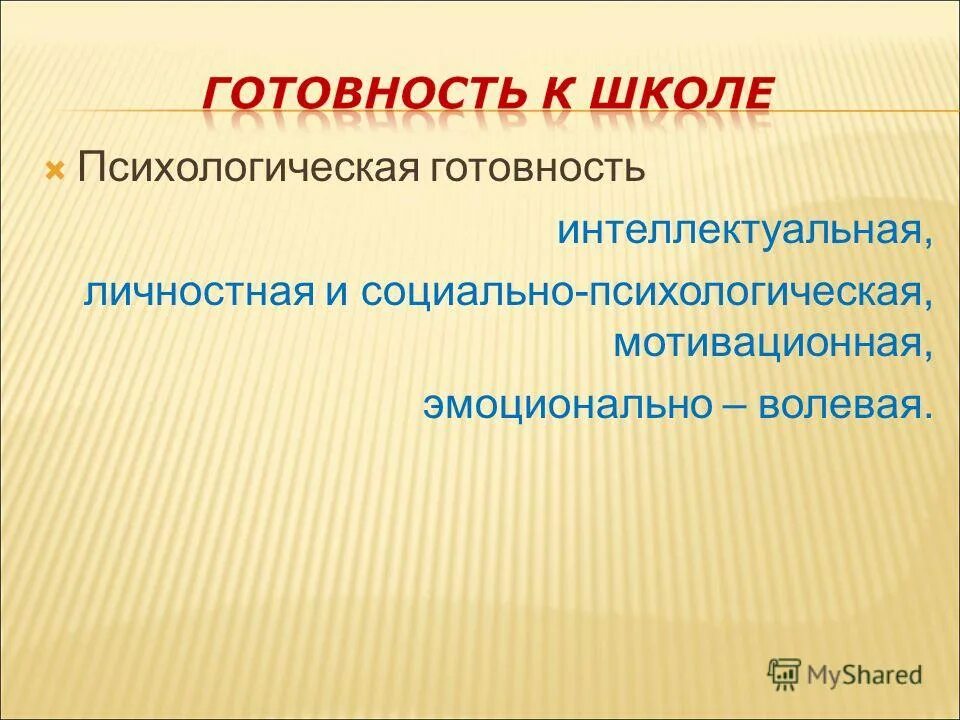 ГОТОВНОСТЬ К ШКОЛЕ

Психологическая готовность

интеллектуальная,
личностная и социально-психологическая,
мотивационная,
эмоционально – волевая.

MyShared